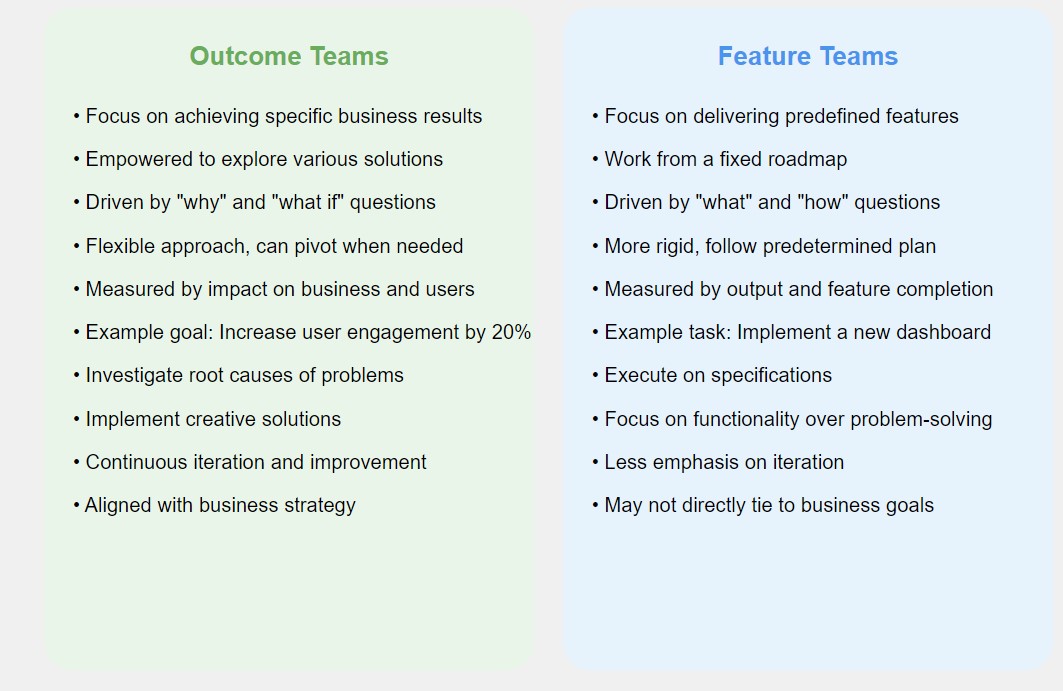 Outcome Teams

• Focus on achieving specific business results
• Empowered to explore various solutions
• Driven by "why" and "what if" questions
• Flexible approach, can pivot when needed
• Measured by impact on business and users
• Example goal: Increase user engagement by 20%
• Investigate root causes of problems
• Implement creative solutions
• Continuous iteration and improvement
• Aligned with business strategy

Feature Teams

• Focus on delivering predefined features
• Work from a fixed roadmap
• Driven by "what" and "how" questions
• More rigid, follow predetermined plan
• Measured by output and feature completion
• Example task: Implement a new dashboard
• Execute on specifications
• Focus on functionality over problem-solving
• Less emphasis on iteration
• May not directly tie to business goals